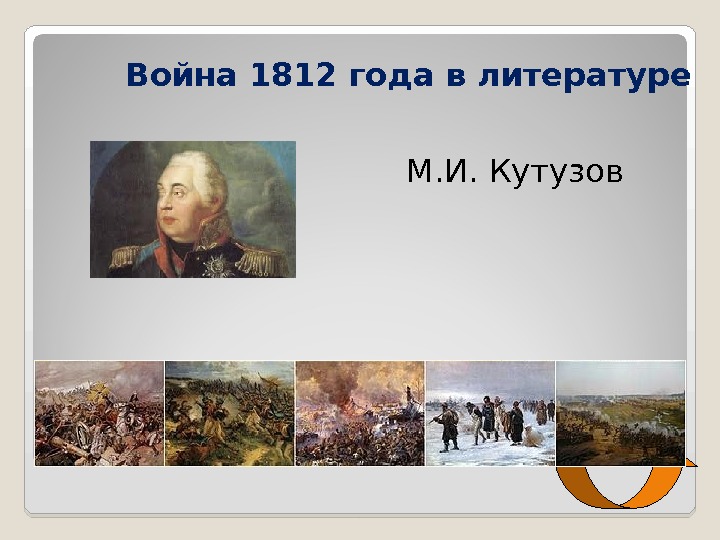 Война 1812 года в литературе

М.И. Кутузов